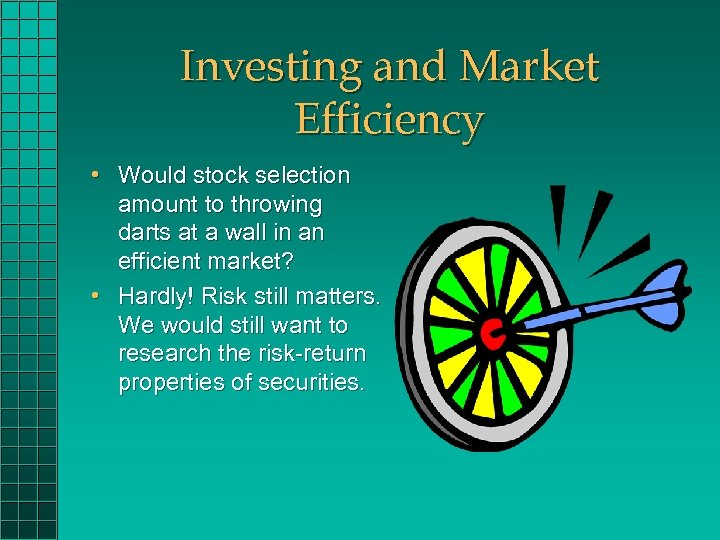 Investing and Market Efficiency

• Would stock selection amount to throwing darts at a wall in an efficient market?
• Hardly! Risk still matters. We would still want to research the risk-return properties of securities.